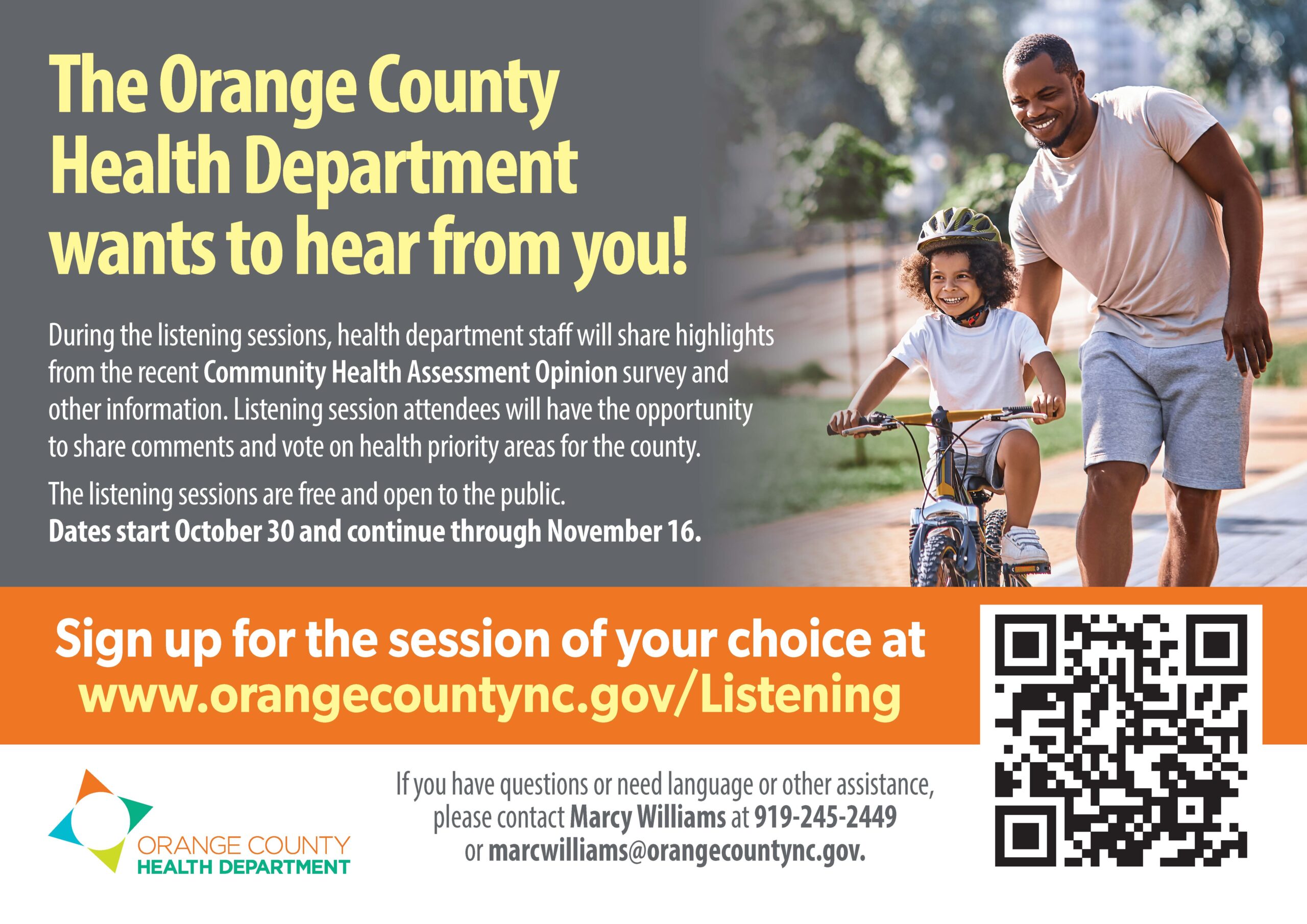 The Orange County Health Department wants to hear from you!

During the listening sessions, health department staff will share highlights from the recent Community Health Assessment Opinion survey and other information. Listening session attendees will have the opportunity to share comments and vote on health priority areas for the county.

The listening sessions are free and open to the public.
Dates start October 30 and continue through November 16.

Sign up for the session of your choice at www.orangecountync.gov/Listening

ORANGE COUNTY
HEALTH DEPARTMENT

If you have questions or need language or other assistance, please contact Marcy Williams at 919-245-2449 or marcwilliams@orangecountync.gov.